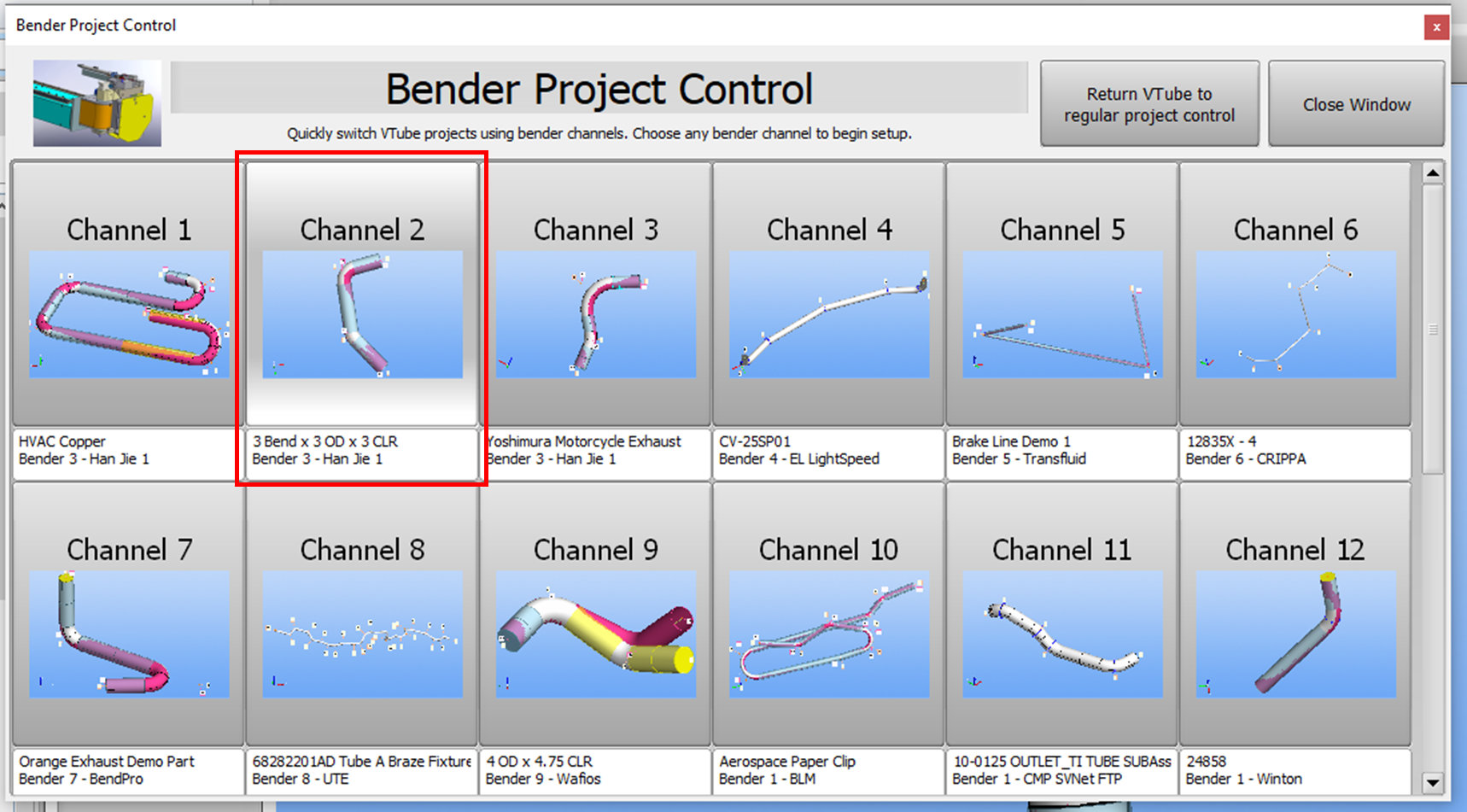 Bender Project Control

x

Bender Project Control

Quickly switch VTube projects using bender channels. Choose any bender channel to begin setup.

Return VTube to regular project control

Close Window

Channel 1

HVAC Copper
Bender 3 - Han Jie 1

Channel 2

3 Bend x 3 OD x 3 CLR
Bender 3 - Han Jie 1

Channel 3

Yoshimura Motorcycle Exhaust
Bender 3 - Han Jie 1

Channel 4

CV-25SP01
Bender 4 - EL LightSpeed

Channel 5

Brake Line Demo 1
Bender 5 - Transfluid

Channel 6

12835X - 4
Bender 6 - CRIPPA

Channel 7

Orange Exhaust Demo Part
Bender 7 - BendPro

Channel 8

68282201AD Tube A Braze Fixture
Bender 8 - UTE

Channel 9

4 OD x 4.75 CLR
Bender 9 - Wafios

Channel 10

Aerospace Paper Clip
Bender 1 - BLM

Channel 11

10-0125 OUTLET_TI TUBE SUBAss
Bender 1 - CMP SVNet FTP

Channel 12

24858
Bender 1 - Winton